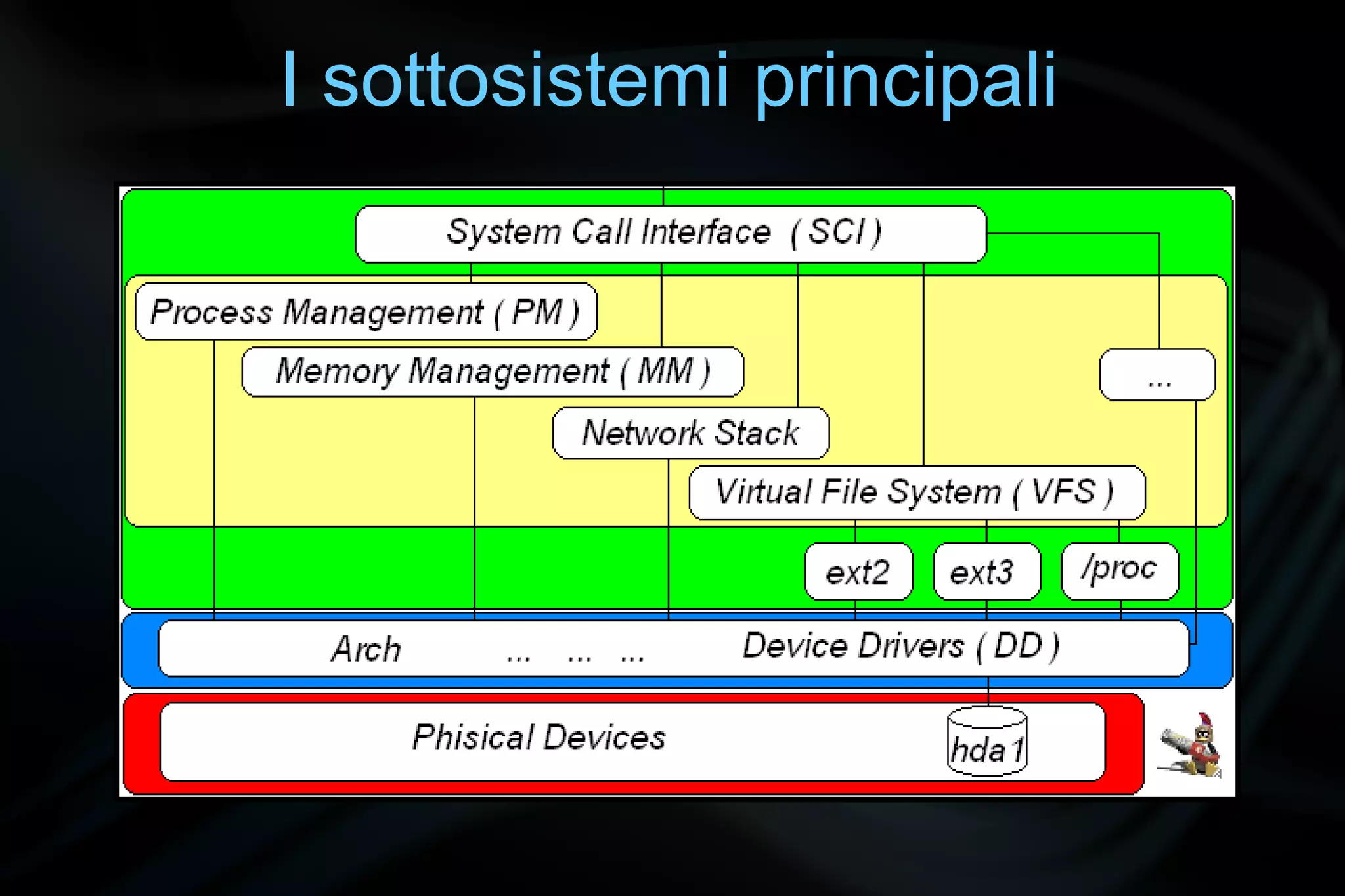 I sottosistemi principali

System Call Interface ( SCI )

Process Management ( PM )

Memory Management ( MM )

...

Network Stack

Virtual File System ( VFS )

ext2

ext3

/proc

Arch ... ... ... Device Drivers ( DD )

Phisical Devices

hda 1